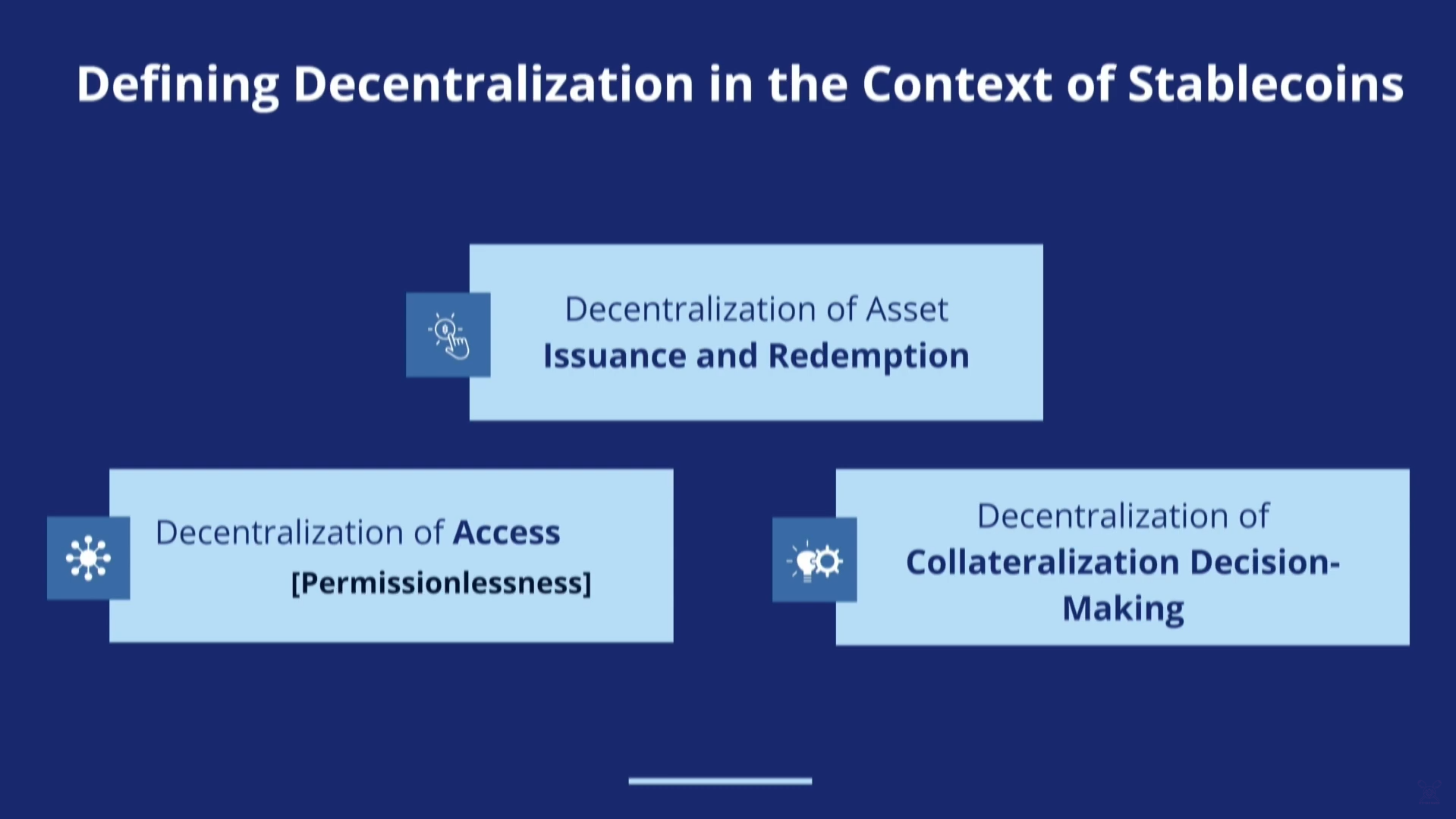 Defining Decentralization in the Context of Stablecoins

Decentralization of Asset Issuance and Redemption

Decentralization of Access [Permissionlessness]

Decentralization of Collateralization Decision-Making